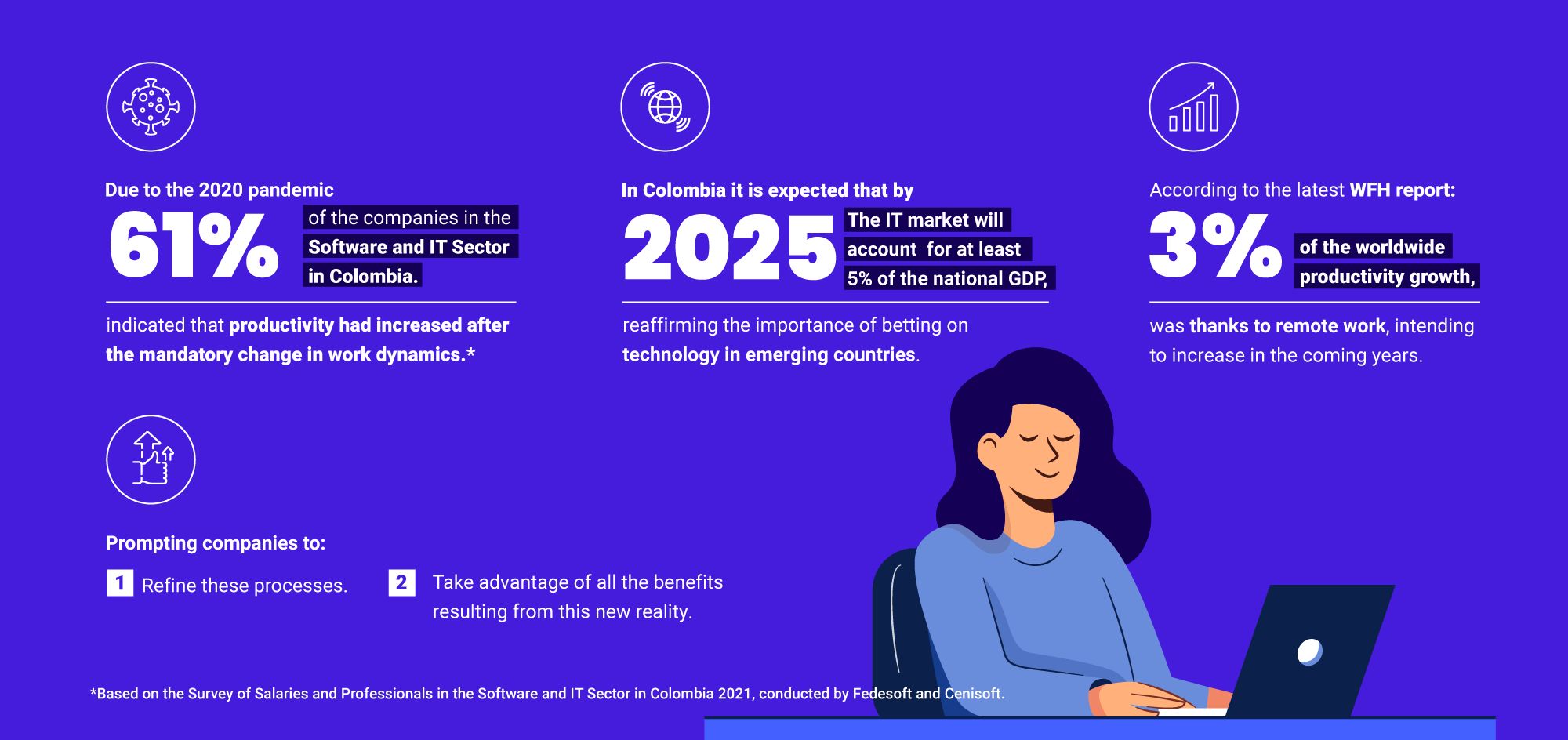 Due to the 2020 pandemic

61%

of the companies in the Software and IT Sector in Colombia.

indicated that productivity had increased after the mandatory change in work dynamics.*

In Colombia it is expected that by

2025

The IT market will account for at least 5% of the national GDP,

reaffirming the importance of betting on technology in emerging countries.

According to the latest WFH report:

3%

of the worldwide productivity growth,

was thanks to remote work, intending to increase in the coming years.

Prompting companies to:

1 Refine these processes.

2 Take advantage of all the benefits resulting from this new reality.

*Based on the Survey of Salaries and Professionals in the Software and IT Sector in Colombia 2021, conducted by Fedesoft and Cenisoft.